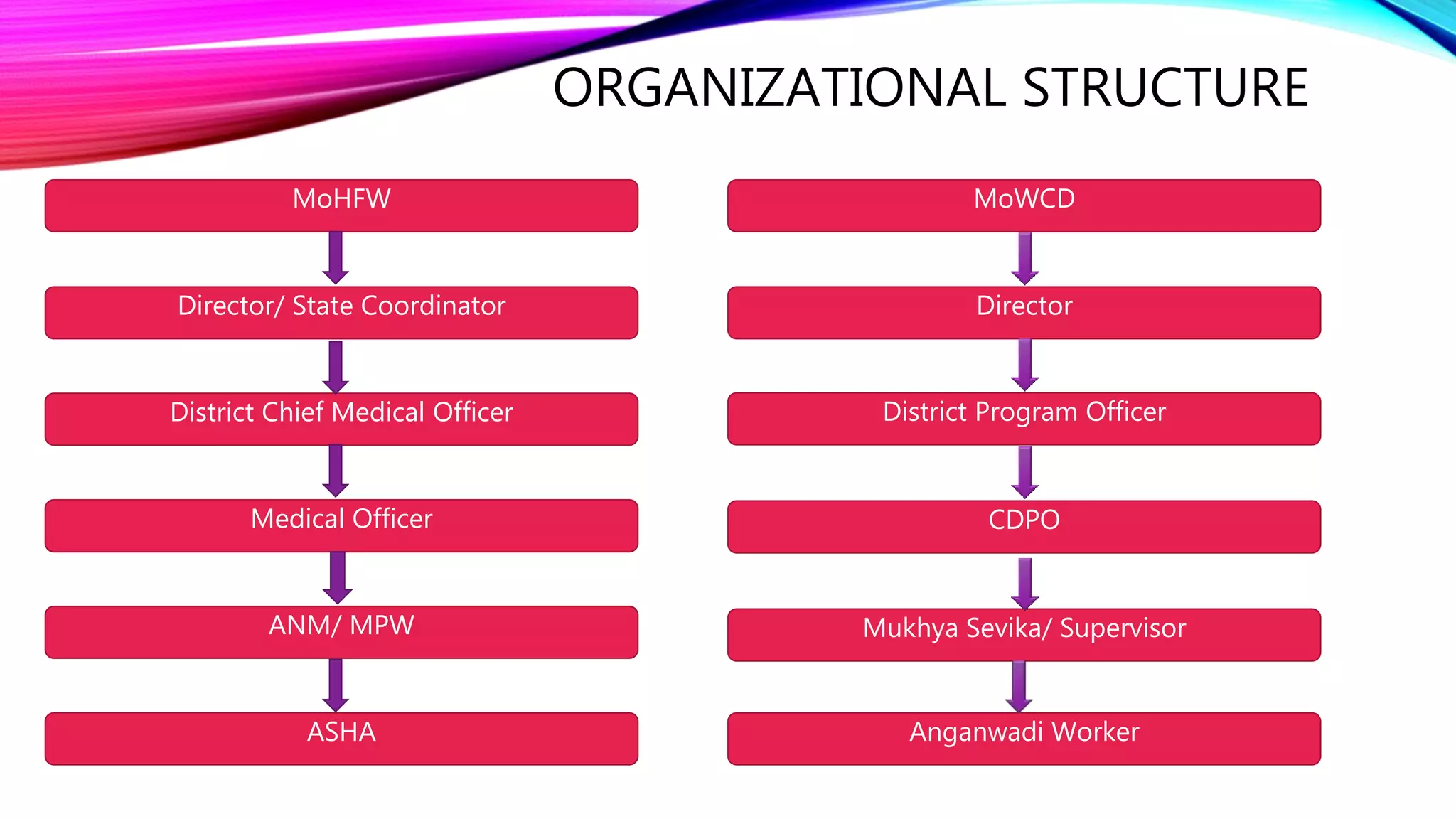 ORGANIZATIONAL STRUCTURE

MoHFW

Director/ State Coordinator

District Chief Medical Officer

Medical Officer

ANM/ MPW

ASHA

MoWCD

Director

District Program Officer

CDPO

Mukhya Sevika/ Supervisor

Anganwadi Worker